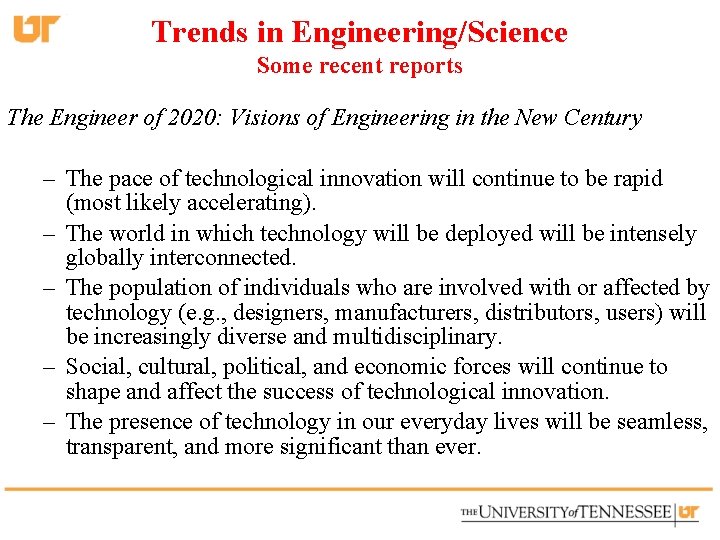 UT

Trends in Engineering/Science
Some recent reports

The Engineer of 2020: Visions of Engineering in the New Century

– The pace of technological innovation will continue to be rapid (most likely accelerating).
– The world in which technology will be deployed will be intensely globally interconnected.
– The population of individuals who are involved with or affected by technology (e.g., designers, manufacturers, distributors, users) will be increasingly diverse and multidisciplinary.
– Social, cultural, political, and economic forces will continue to shape and affect the success of technological innovation.
– The presence of technology in our everyday lives will be seamless, transparent, and more significant than ever.

THE UNIVERSITY of TENNESSEE UT